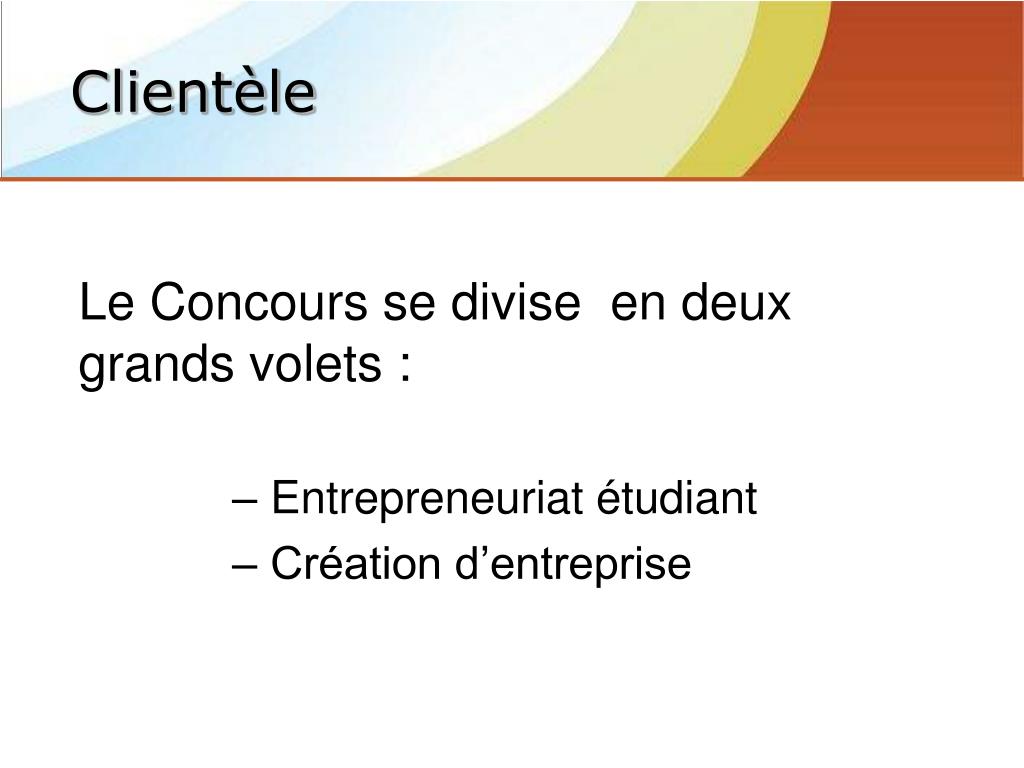 Clientèle

Le Concours se divise  en deux grands volets :

– Entrepreneuriat étudiant
– Création d’entreprise